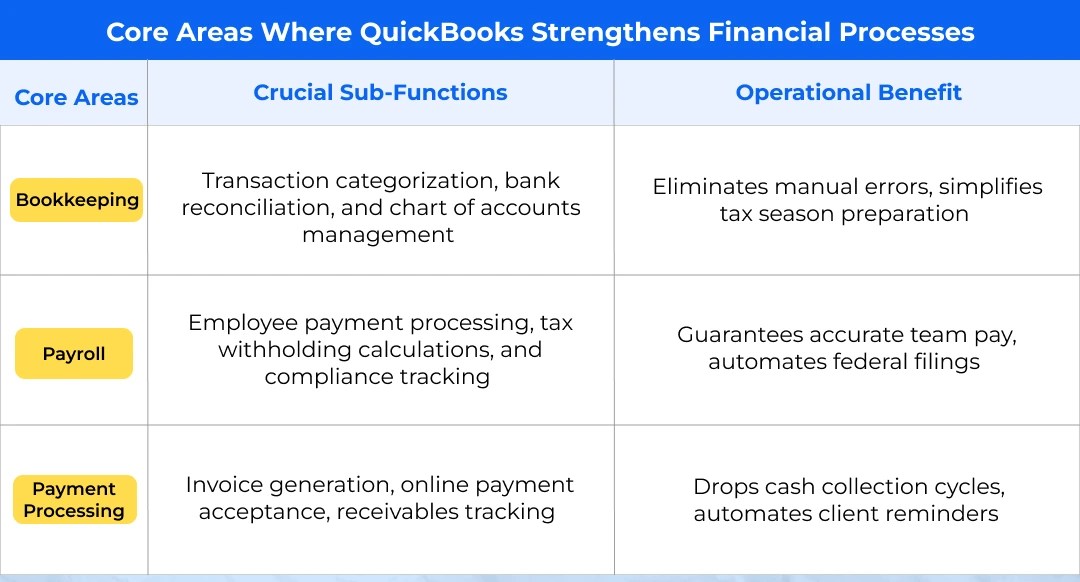 Core Areas Where QuickBooks Strengthens Financial Processes

| Core Areas | Crucial Sub-Functions | Operational Benefit |
|---|---|---|
| Bookkeeping | Transaction categorization, bank reconciliation, and chart of accounts management | Eliminates manual errors, simplifies tax season preparation |
| Payroll | Employee payment processing, tax withholding calculations, and compliance tracking | Guarantees accurate team pay, automates federal filings |
| Payment Processing | Invoice generation, online payment acceptance, receivables tracking | Drops cash collection cycles, automates client reminders |